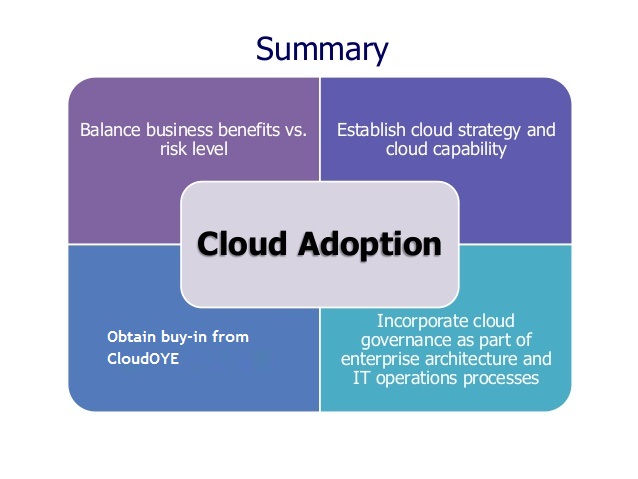 Summary

Balance business benefits vs. risk level

Establish cloud strategy and cloud capability

Cloud Adoption

Obtain buy-in from CloudOYE

Incorporate cloud governance as part of enterprise architecture and IT operations processes